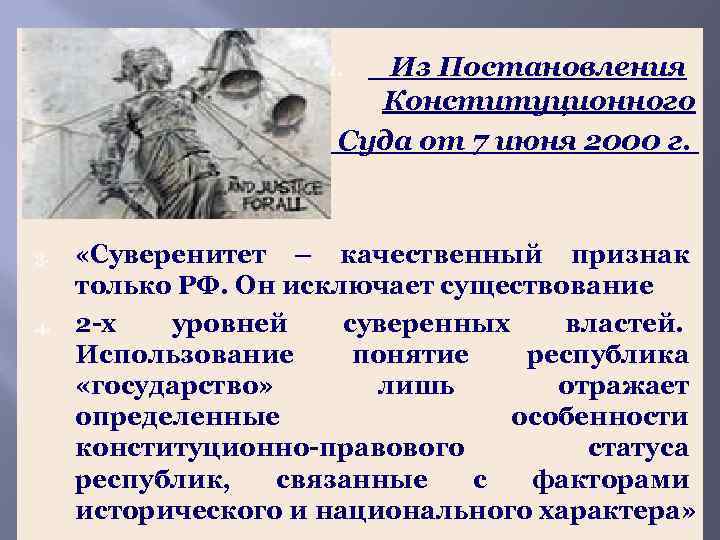 AND JUSTICE FOR ALL

Из Постановления Конституционного Суда от 7 июня 2000 г.

«Суверенитет – качественный признак только РФ. Он исключает существование

2-х уровней суверенных властей. Использование понятие республика «государство» лишь отражает определенные особенности конституционно-правового статуса республик, связанные с факторами исторического и национального характера»